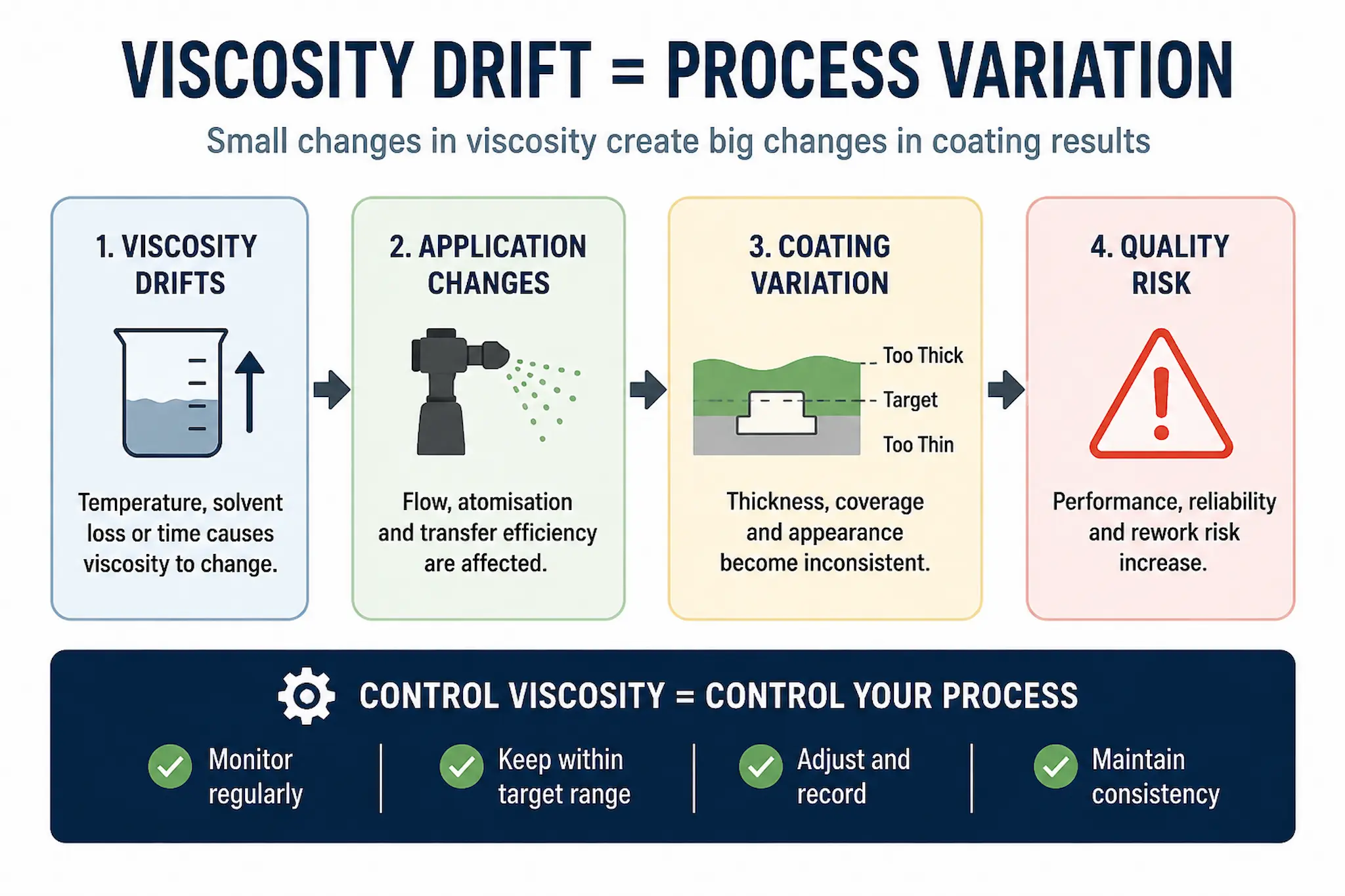 VISCOSITY DRIFT = PROCESS VARIATION

Small changes in viscosity create big changes in coating results

1. VISCOSITY DRIFTS

Temperature, solvent loss or time causes viscosity to change.

2. APPLICATION CHANGES

Flow, atomisation and transfer efficiency are affected.

3. COATING VARIATION

Too Thick
Target
Too Thin

Thickness, coverage and appearance become inconsistent.

4. QUALITY RISK

Performance, reliability and rework risk increase.

CONTROL VISCOSITY = CONTROL YOUR PROCESS

Monitor regularly

Keep within target range

Adjust and record

Maintain consistency